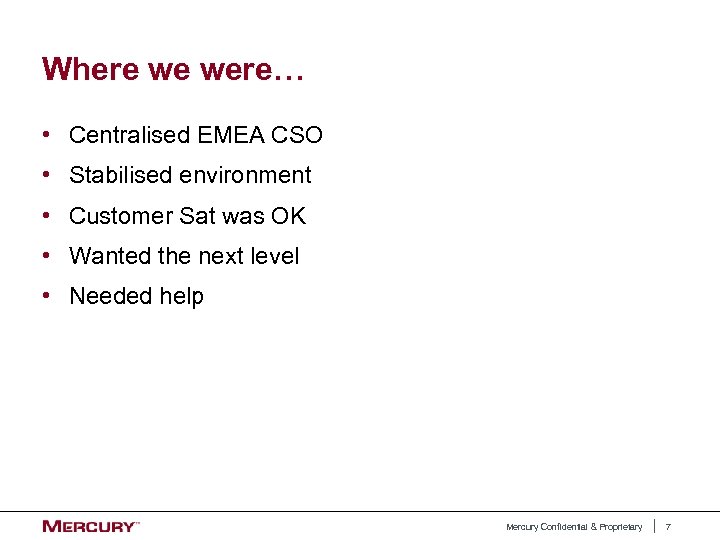 Where we were…

• Centralised EMEA CSO
• Stabilised environment
• Customer Sat was OK
• Wanted the next level
• Needed help

MERCURY™

Mercury Confidential & Proprietary | 7